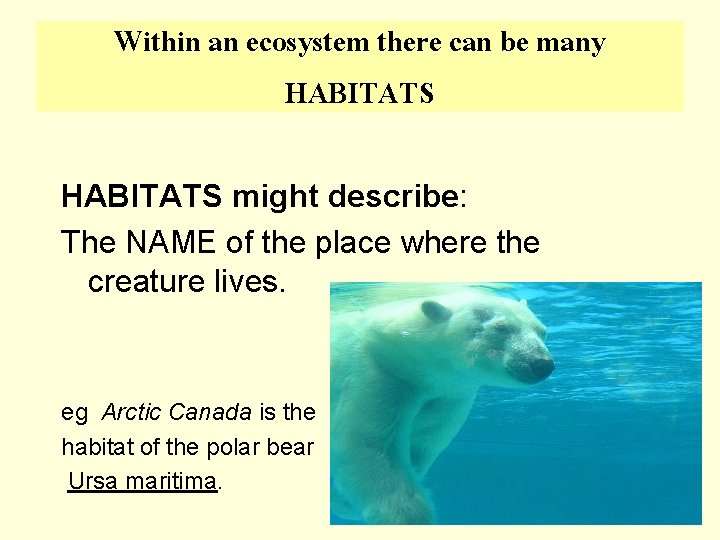 Within an ecosystem there can be many

HABITATS

HABITATS might describe:

The NAME of the place where the creature lives.

eg Arctic Canada is the habitat of the polar bear Ursa maritima.